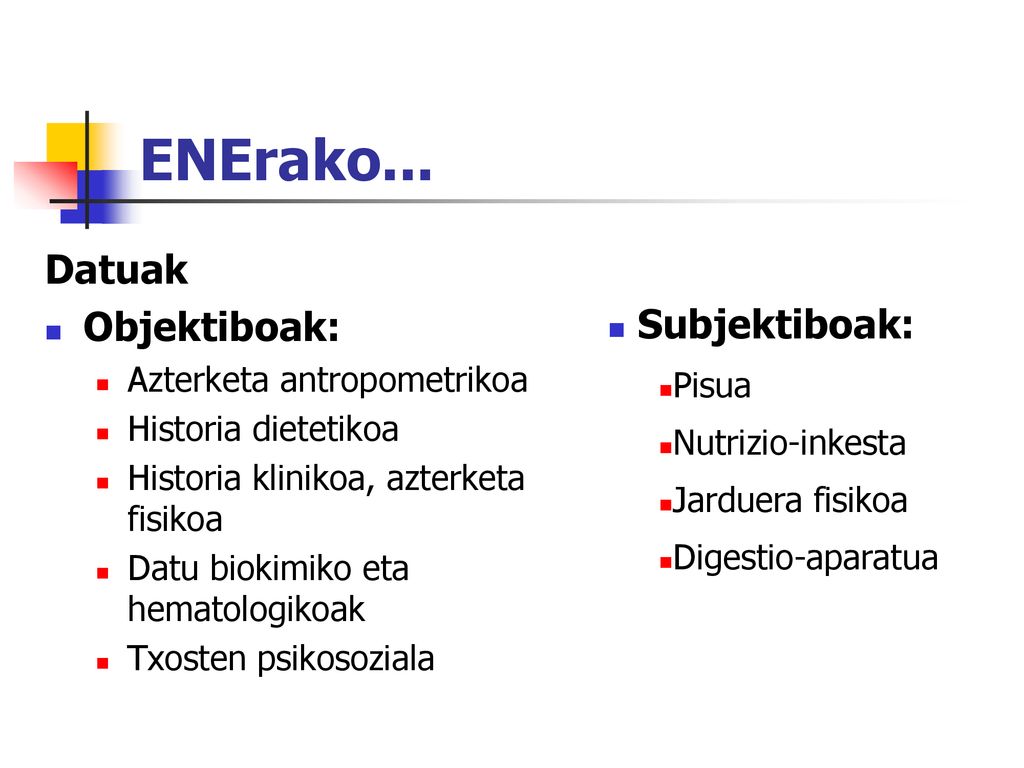 ENErako...

Datuak

Objektiboak:

Azterketa antropometrikoa

Historia dietetikoa

Historia klinikoa, azterketa fisikoa

Datu biokimiko eta hematologikoak

Txosten psikosoziala

Subjektiboak:

Pisua

Nutrizio-inkesta

Jarduera fisikoa

Digestio-aparatua